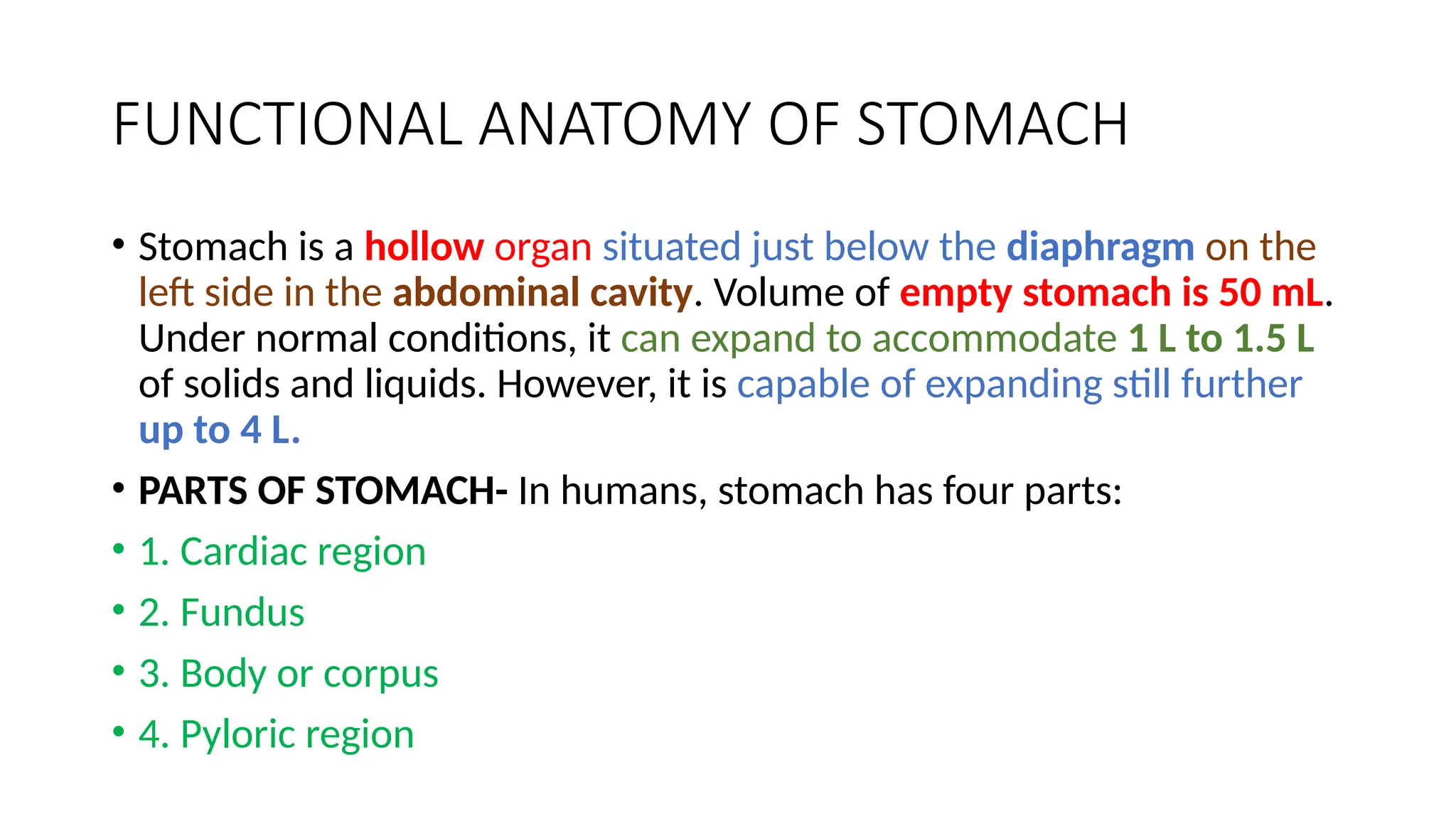 FUNCTIONAL ANATOMY OF STOMACH

• Stomach is a hollow organ situated just below the diaphragm on the left side in the abdominal cavity. Volume of empty stomach is 50 mL. Under normal conditions, it can expand to accommodate 1 L to 1.5 L of solids and liquids. However, it is capable of expanding still further up to 4 L.

• PARTS OF STOMACH- In humans, stomach has four parts:

• 1. Cardiac region

• 2. Fundus

• 3. Body or corpus

• 4. Pyloric region